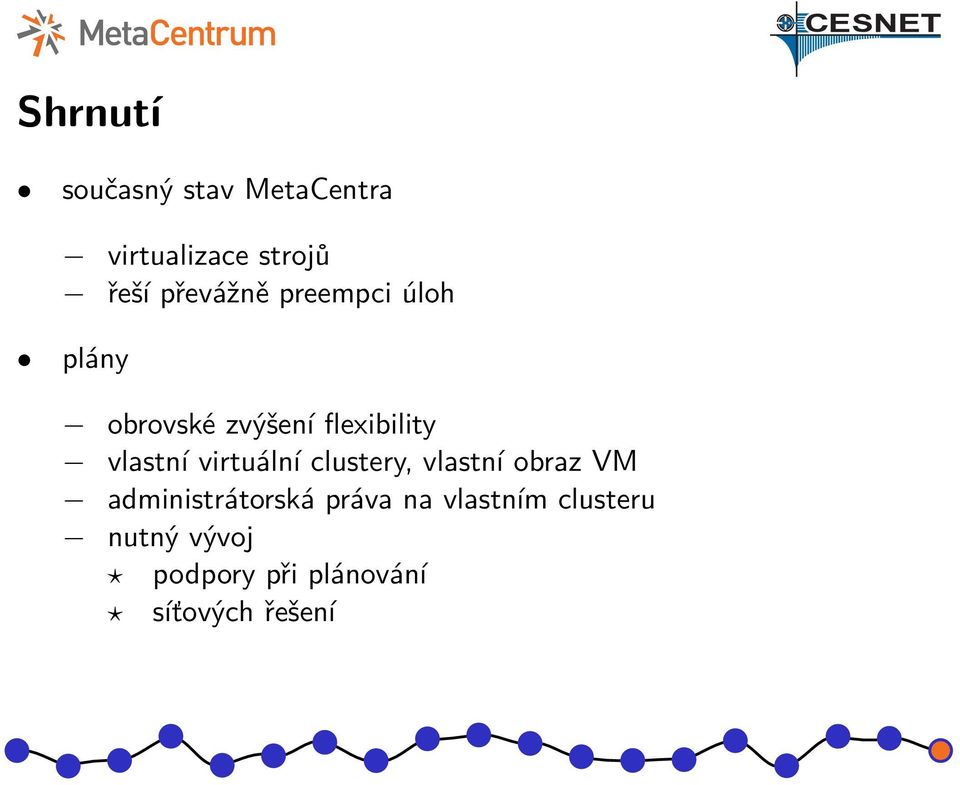 MetaCentrum

CESNET

Shrnutí

• současný stav MetaCentra

– virtualizace strojů
– řeší převážně preempci úloh

• plány

– obrovské zvýšení flexibility
– vlastní virtuální clustery, vlastní obraz VM
– administrátorská práva na vlastním clusteru
– nutný vývoj
⋆ podpory při plánování
⋆ síťových řešení